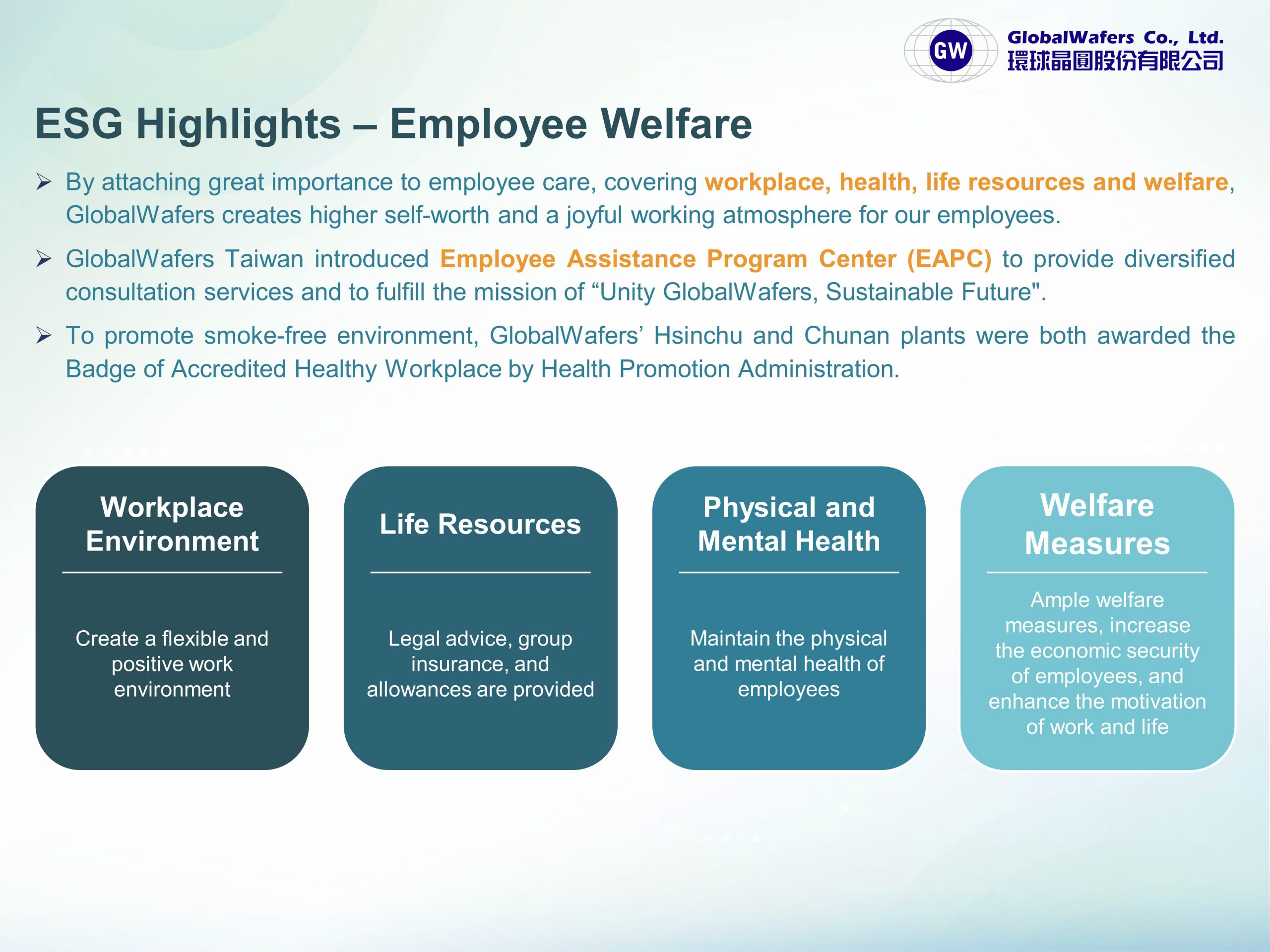 GW GlobalWafers Co., Ltd. 環球晶圓股份有限公司

ESG Highlights – Employee Welfare

➢ By attaching great importance to employee care, covering workplace, health, life resources and welfare, GlobalWafers creates higher self-worth and a joyful working atmosphere for our employees.

➢ GlobalWafers Taiwan introduced Employee Assistance Program Center (EAPC) to provide diversified consultation services and to fulfill the mission of “Unity GlobalWafers, Sustainable Future".

➢ To promote smoke-free environment, GlobalWafers’ Hsinchu and Chunan plants were both awarded the Badge of Accredited Healthy Workplace by Health Promotion Administration.

Workplace Environment

Create a flexible and positive work environment

Life Resources

Legal advice, group insurance, and allowances are provided

Physical and Mental Health

Maintain the physical and mental health of employees

Welfare Measures

Ample welfare measures, increase the economic security of employees, and enhance the motivation of work and life